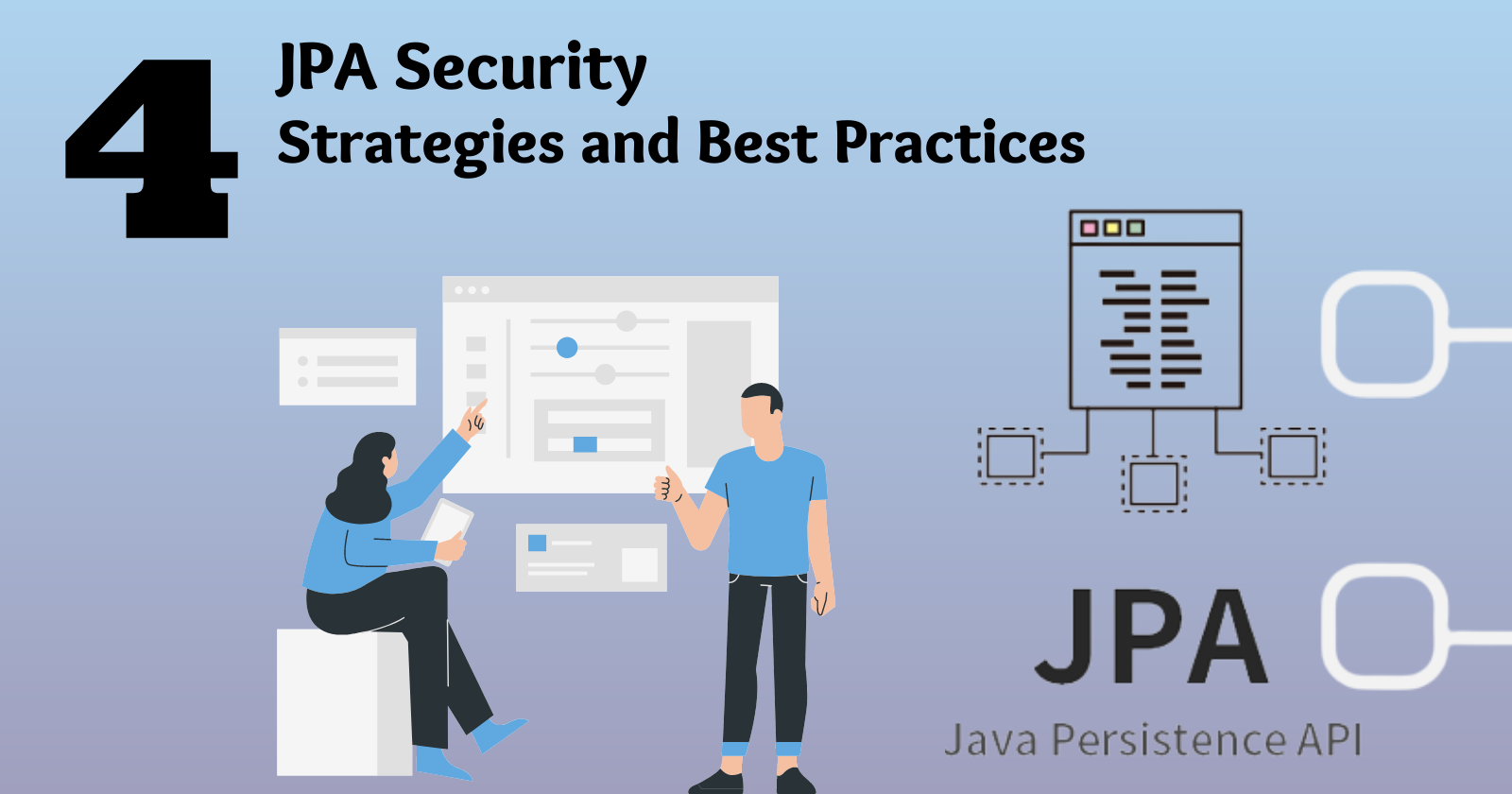 4

JPA Security
Strategies and Best Practices

JPA
Java Persistence API